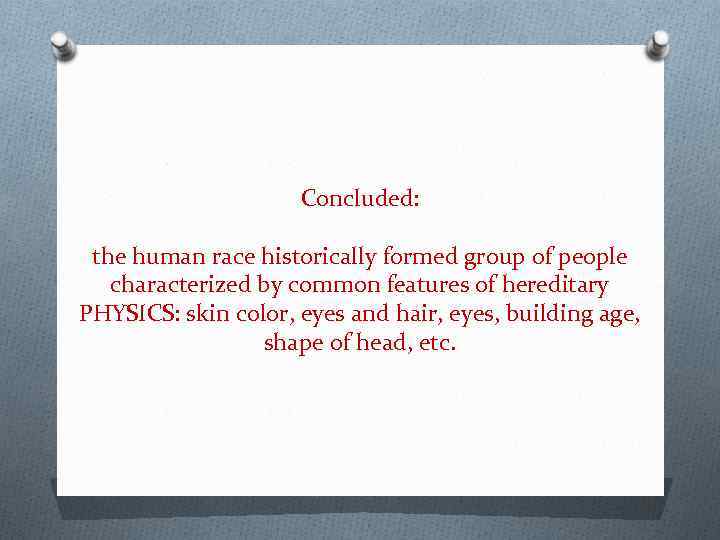 Concluded:

the human race historically formed group of people characterized by common features of hereditary PHYSICS: skin color, eyes and hair, eyes, building age, shape of head, etc.